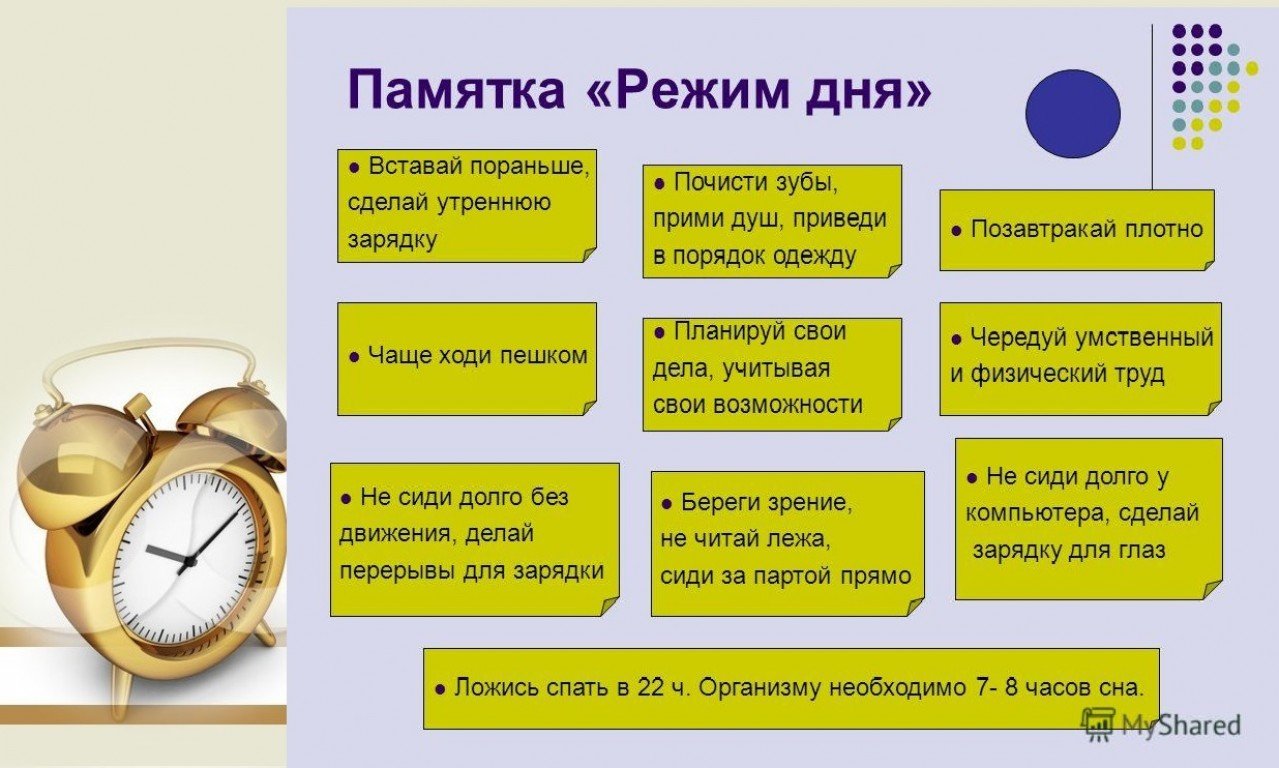 Памятка «Режим дня»

● Вставай пораньше, сделай утреннюю зарядку

● Почисти зубы, прими душ, приведи в порядок одежду

● Позавтракай плотно

● Чаще ходи пешком

● Планируй свои дела, учитывая свои возможности

● Чередуй умственный и физический труд

● Не сиди долго без движения, делай перерывы для зарядки

● Береги зрение, не читай лежа, сиди за партой прямо

● Не сиди долго у компьютера, сделай зарядку для глаз

● Ложись спать в 22 ч. Организму необходимо 7- 8 часов сна.

MyShared